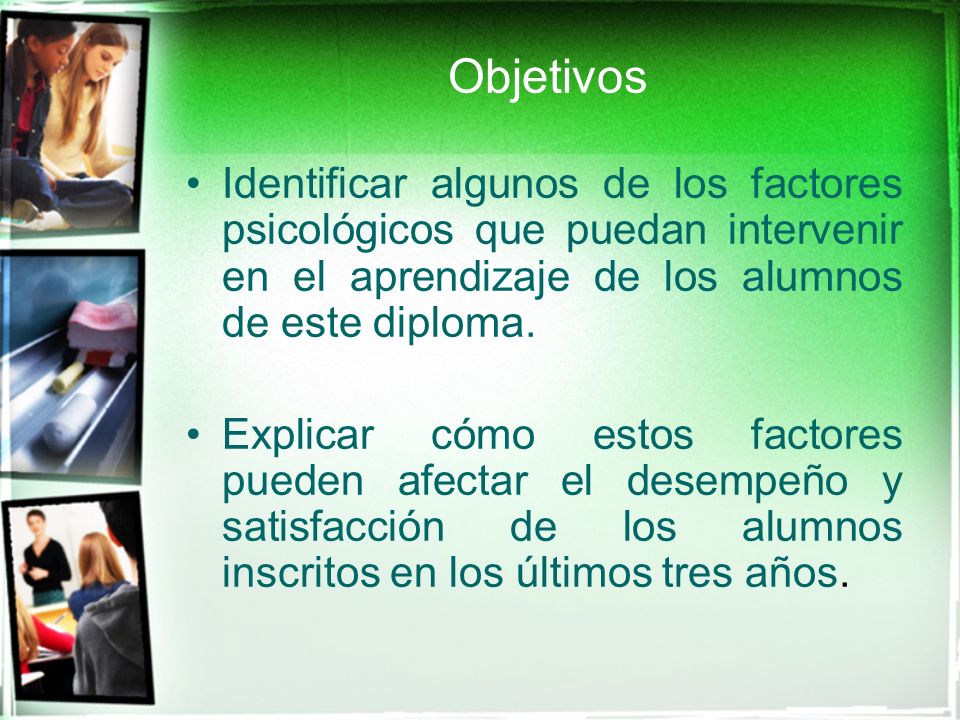 Objetivos

• Identificar algunos de los factores psicológicos que puedan intervenir en el aprendizaje de los alumnos de este diploma.

• Explicar cómo estos factores pueden afectar el desempeño y satisfacción de los alumnos inscritos en los últimos tres años.